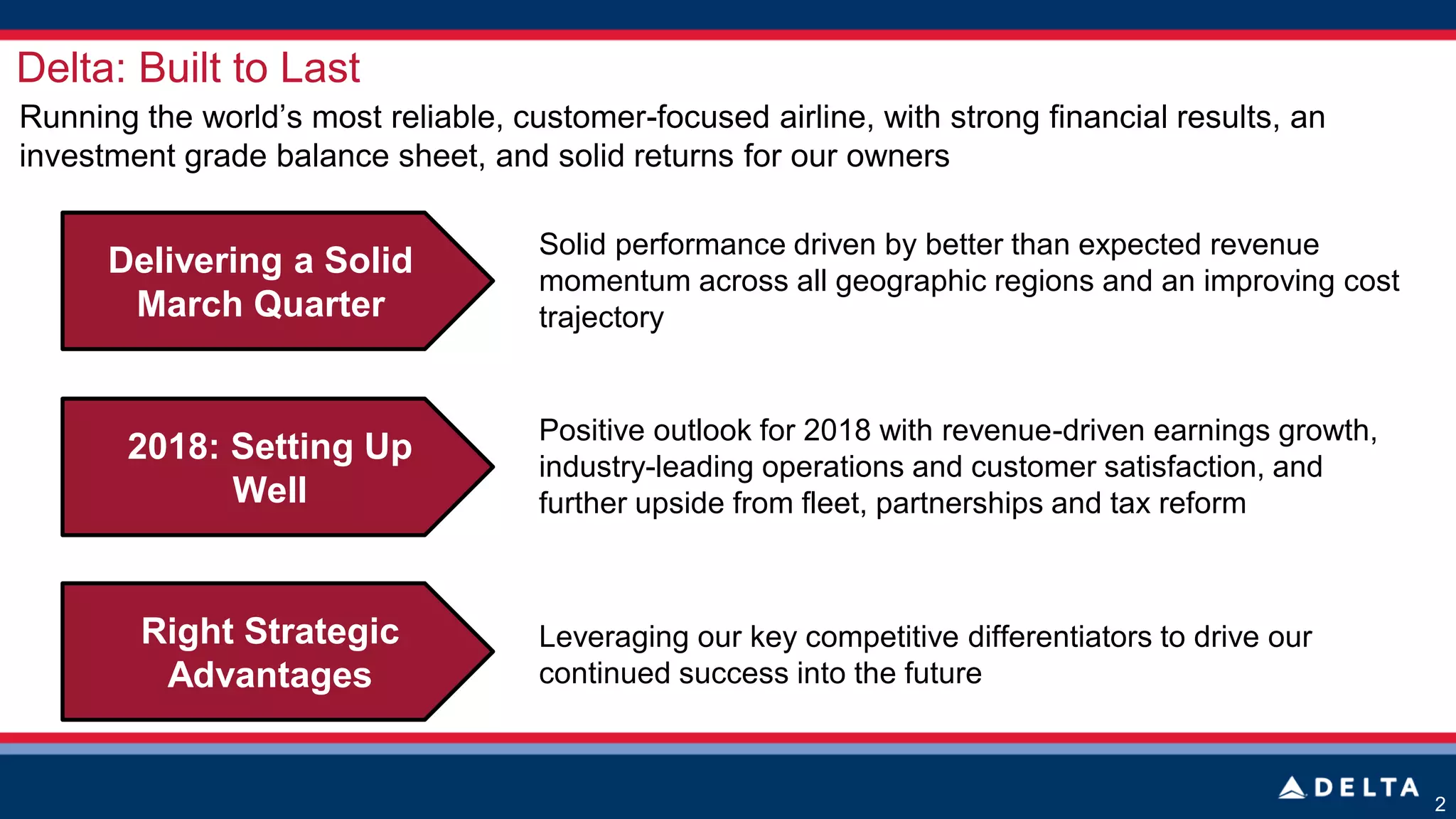 Delta: Built to Last

Running the world's most reliable, customer-focused airline, with strong financial results, an investment grade balance sheet, and solid returns for our owners

Delivering a Solid March Quarter

Solid performance driven by better than expected revenue momentum across all geographic regions and an improving cost trajectory

2018: Setting Up Well

Positive outlook for 2018 with revenue-driven earnings growth, industry-leading operations and customer satisfaction, and further upside from fleet, partnerships and tax reform

Right Strategic Advantages

Leveraging our key competitive differentiators to drive our continued success into the future

DELTA

2